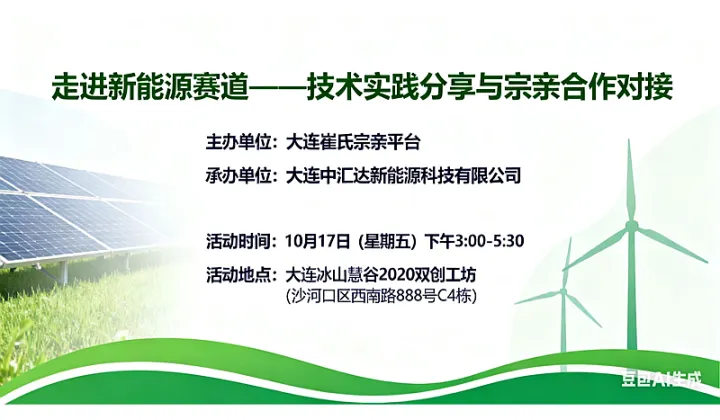 走进新能源赛道——技术实践分享与宗亲合作对接

主办单位：大连崔氏宗亲平台

承办单位：大连中汇达新能源科技有限公司

活动时间：10月17日（星期五）下午3:00-5:30

活动地点：大连冰山慧谷2020双创工坊
（沙河口区西南路888号C4栋）

豆包AI生成